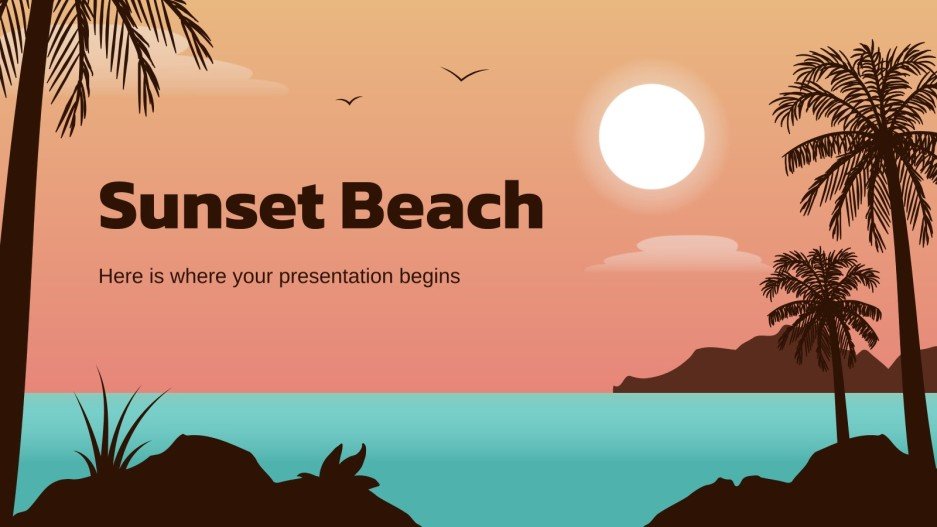 Sunset Beach

Here is where your presentation begins